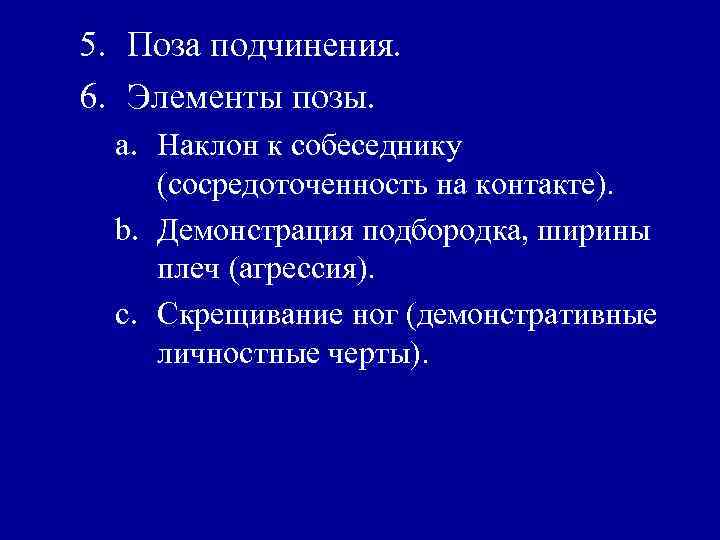 5. Поза подчинения.

6. Элементы позы.

a. Наклон к собеседнику (сосредоточенность на контакте).

b. Демонстрация подбородка, ширины плеч (агрессия).

c. Скрещивание ног (демонстративные личностные черты).